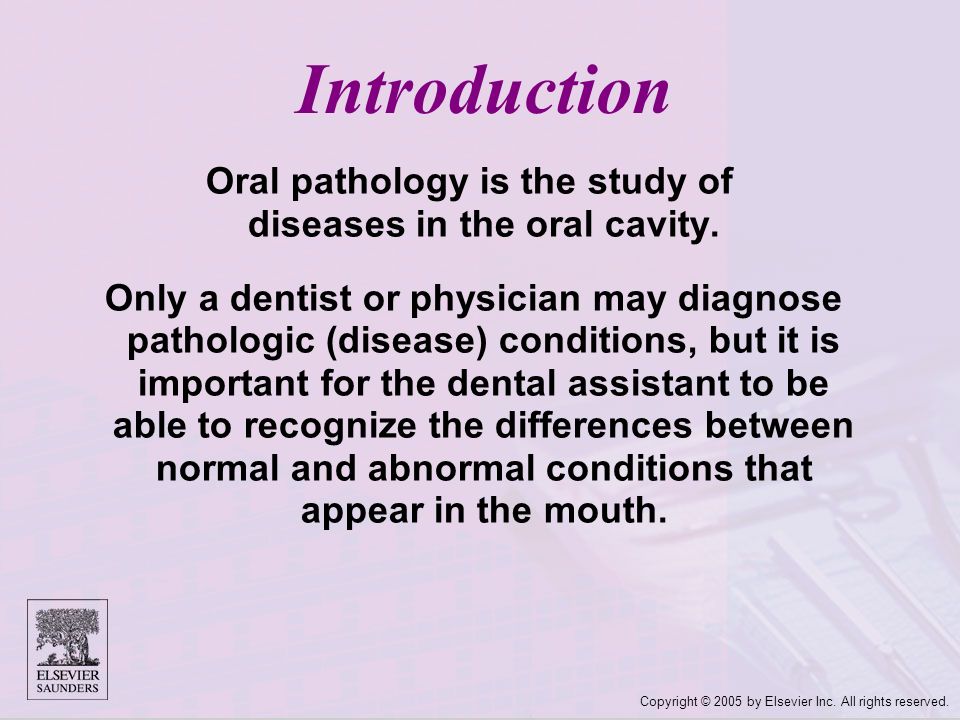 Introduction

Oral pathology is the study of diseases in the oral cavity.

Only a dentist or physician may diagnose pathologic (disease) conditions, but it is important for the dental assistant to be able to recognize the differences between normal and abnormal conditions that appear in the mouth.

ELSEVIER
SAUNDERS

Copyright © 2005 by Elsevier Inc. All rights reserved.